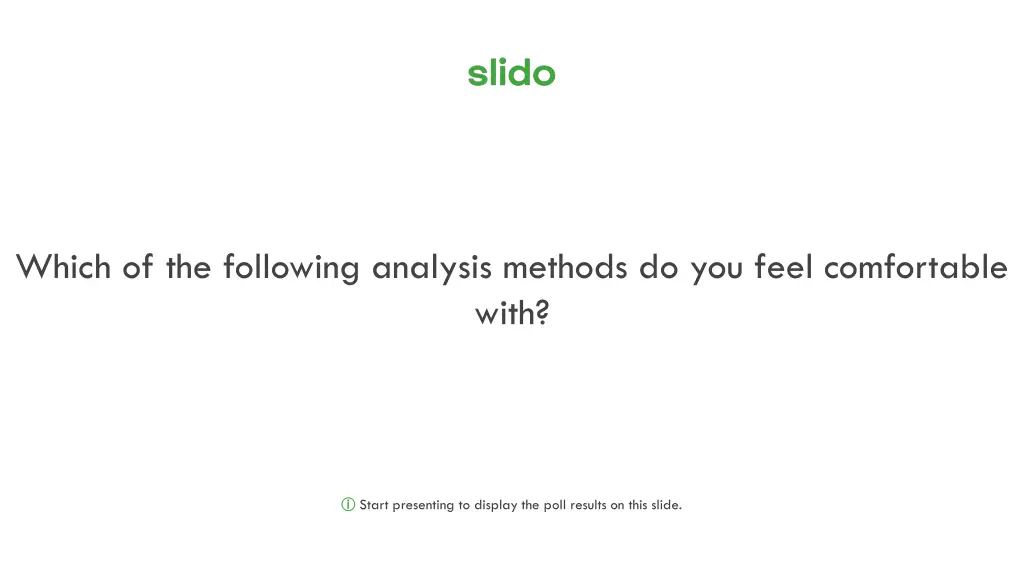 slido

Which of the following analysis methods do you feel comfortable with?

ⓘ Start presenting to display the poll results on this slide.